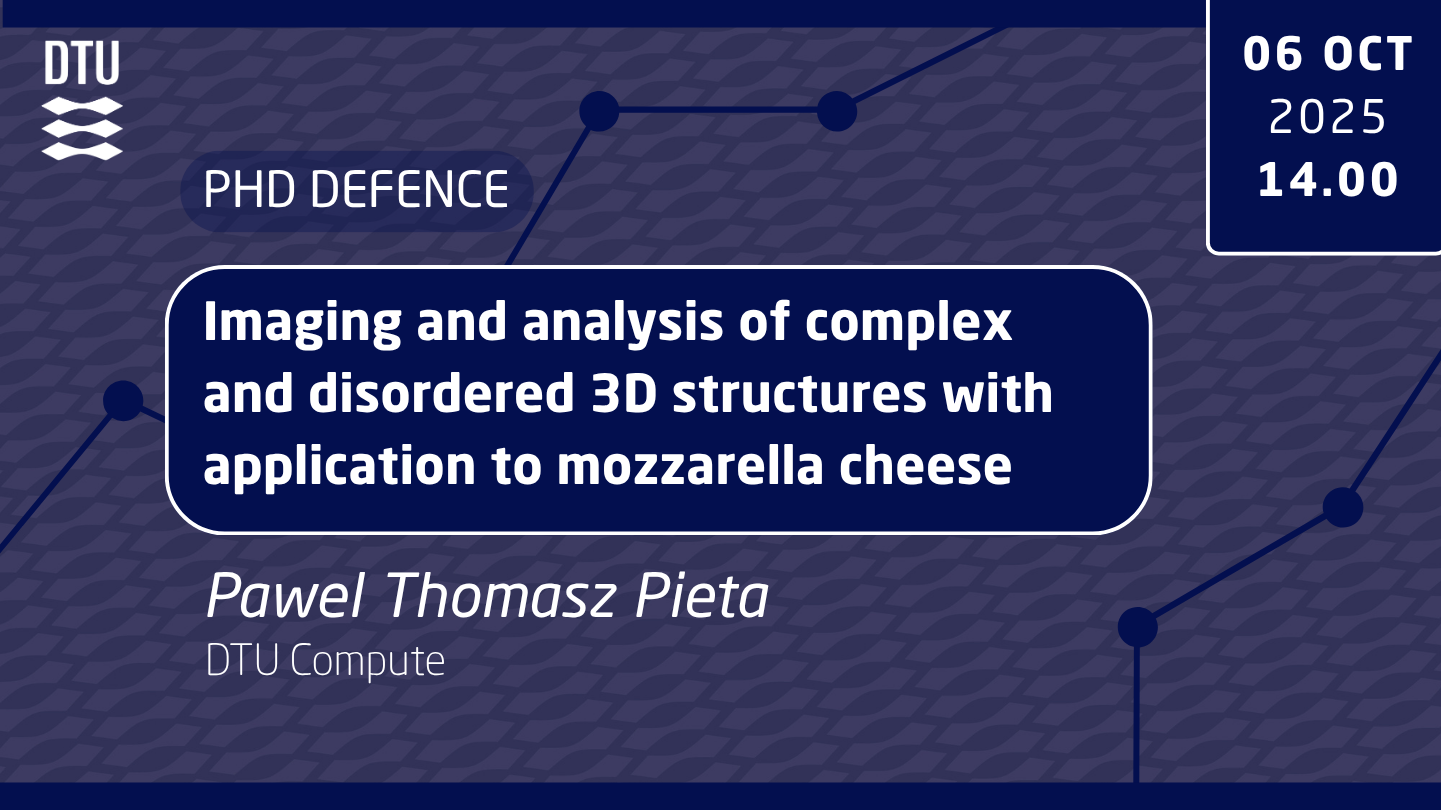 DTU

06 OCT
2025
14.00

PHD DEFENCE

Imaging and analysis of complex and disordered 3D structures with application to mozzarella cheese

Pawel Thomasz Pieta
DTU Compute